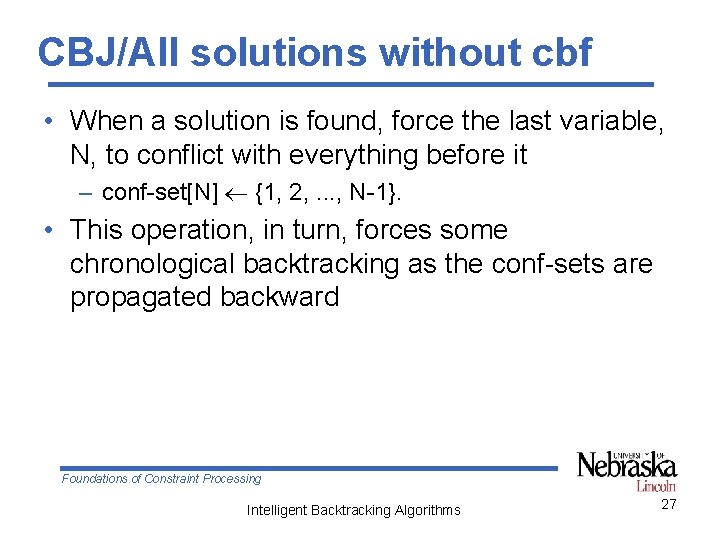 CBJ/All solutions without cbf

• When a solution is found, force the last variable, N, to conflict with everything before it

– conf-set[N] $\leftarrow$ {1, 2, ..., N-1}.

• This operation, in turn, forces some chronological backtracking as the conf-sets are propagated backward

Foundations of Constraint Processing

UNIVERSITY OF Nebraska Lincoln

Intelligent Backtracking Algorithms

27